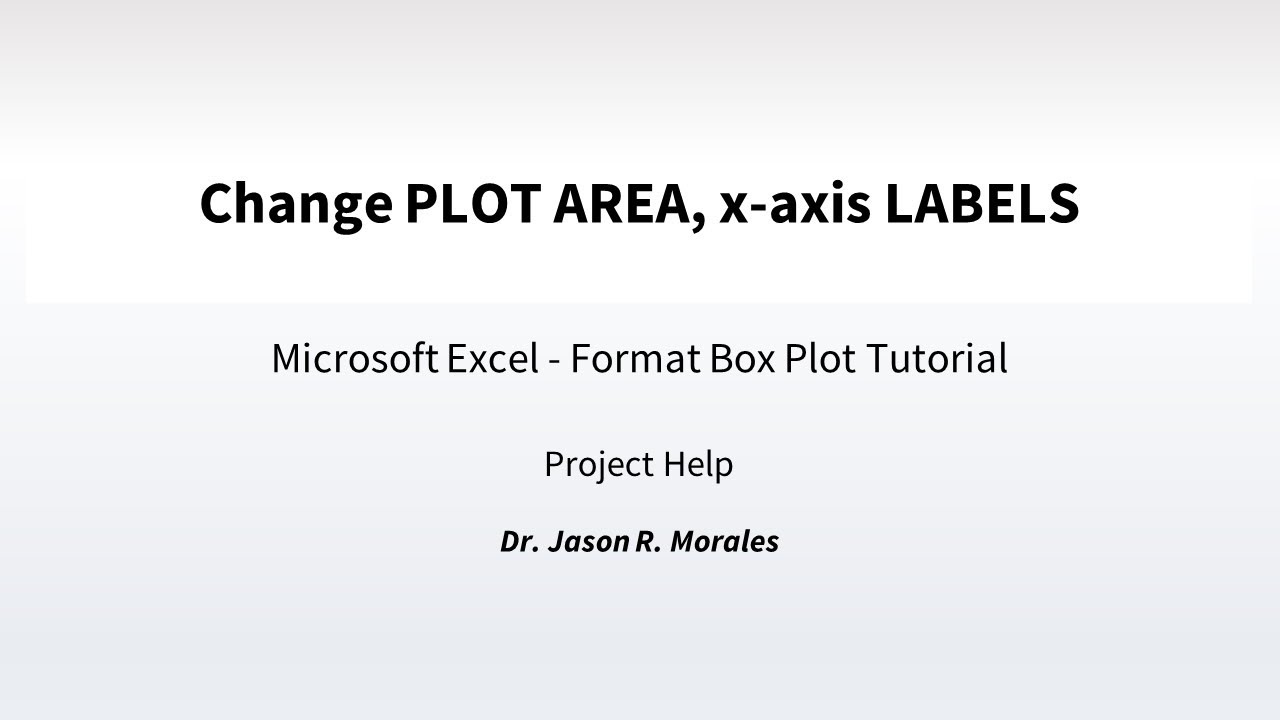 Change PLOT AREA, x-axis LABELS

Microsoft Excel - Format Box Plot Tutorial

Project Help

Dr. Jason R. Morales